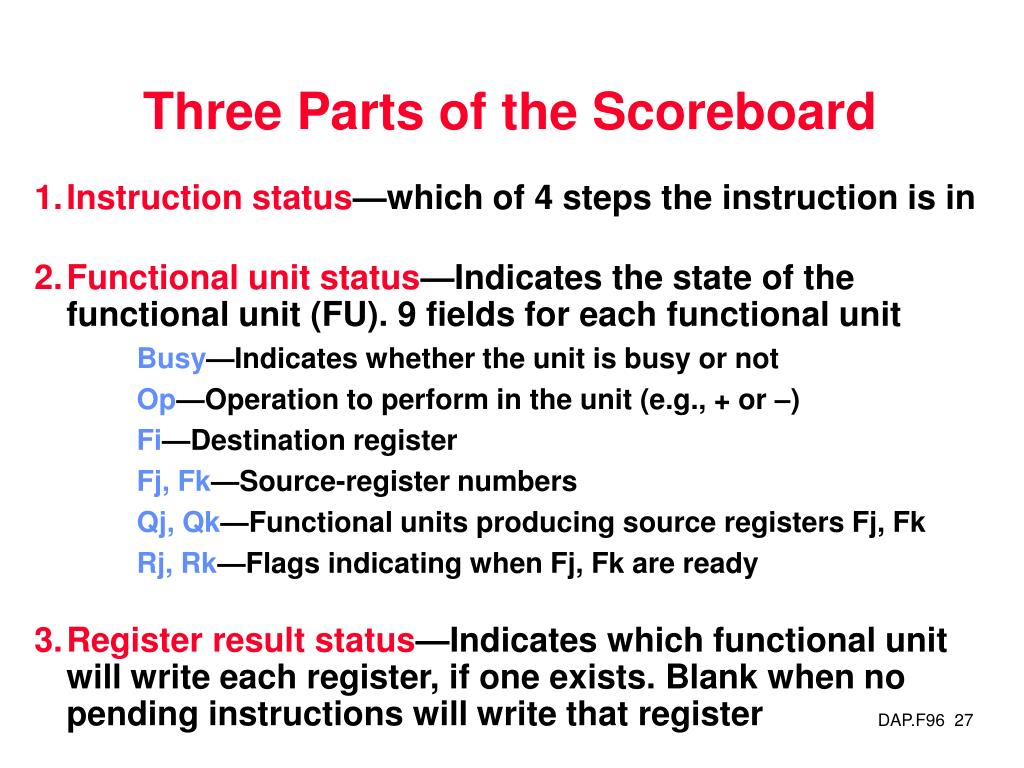 Three Parts of the Scoreboard

1. Instruction status—which of 4 steps the instruction is in

2. Functional unit status—Indicates the state of the functional unit (FU). 9 fields for each functional unit

Busy—Indicates whether the unit is busy or not

Op—Operation to perform in the unit (e.g., + or –)

Fi—Destination register

Fj, Fk—Source-register numbers

Qj, Qk—Functional units producing source registers Fj, Fk

Rj, Rk—Flags indicating when Fj, Fk are ready

3. Register result status—Indicates which functional unit will write each register, if one exists. Blank when no pending instructions will write that register

DAP.F96 27